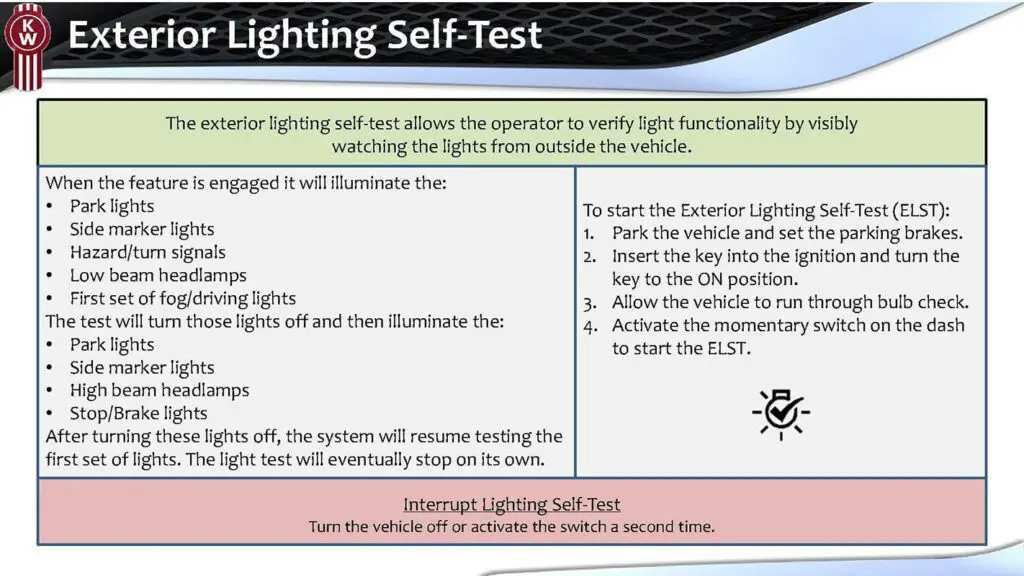 KW

Exterior Lighting Self-Test

The exterior lighting self-test allows the operator to verify light functionality by visibly watching the lights from outside the vehicle.

When the feature is engaged it will illuminate the:
• Park lights
• Side marker lights
• Hazard/turn signals
• Low beam headlamps
• First set of fog/driving lights
The test will turn those lights off and then illuminate the:
• Park lights
• Side marker lights
• High beam headlamps
• Stop/Brake lights
After turning these lights off, the system will resume testing the first set of lights. The light test will eventually stop on its own.

To start the Exterior Lighting Self-Test (ELST):
1. Park the vehicle and set the parking brakes.
2. Insert the key into the ignition and turn the key to the ON position.
3. Allow the vehicle to run through bulb check.
4. Activate the momentary switch on the dash to start the ELST.

Interrupt Lighting Self-Test
Turn the vehicle off or activate the switch a second time.